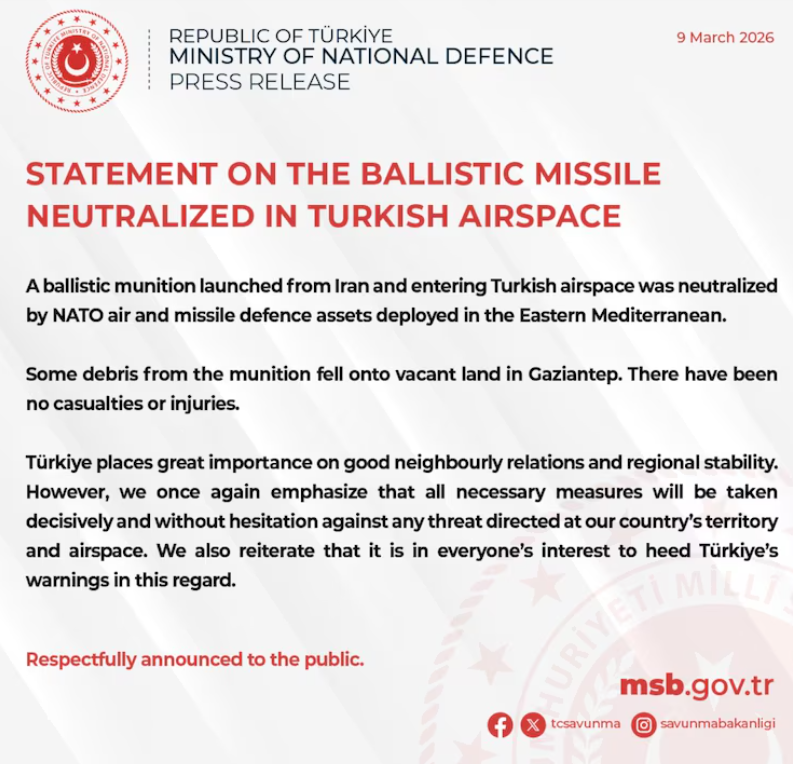 REPUBLIC OF TÜRKİYE
MINISTRY OF NATIONAL DEFENCE
PRESS RELEASE

9 March 2026

STATEMENT ON THE BALLISTIC MISSILE NEUTRALIZED IN TURKISH AIRSPACE

A ballistic munition launched from Iran and entering Turkish airspace was neutralized by NATO air and missile defence assets deployed in the Eastern Mediterranean.

Some debris from the munition fell onto vacant land in Gaziantep. There have been no casualties or injuries.

Türkiye places great importance on good neighbourly relations and regional stability. However, we once again emphasize that all necessary measures will be taken decisively and without hesitation against any threat directed at our country's territory and airspace. We also reiterate that it is in everyone's interest to heed Türkiye's warnings in this regard.

Respectfully announced to the public.

msb.gov.tr

tcsavunma savunmabakanligi